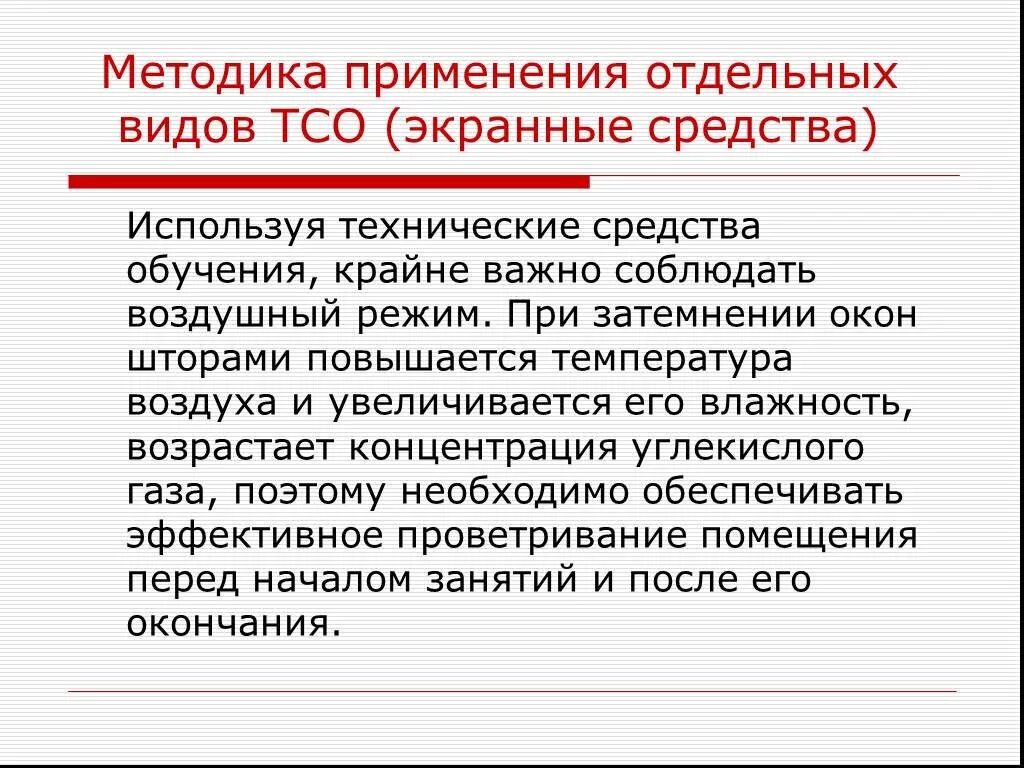 Методика применения отдельных видов ТСО (экранные средства)

Используя технические средства обучения, крайне важно соблюдать воздушный режим. При затемнении окон шторами повышается температура воздуха и увеличивается его влажность, возрастает концентрация углекислого газа, поэтому необходимо обеспечивать эффективное проветривание помещения перед началом занятий и после его окончания.